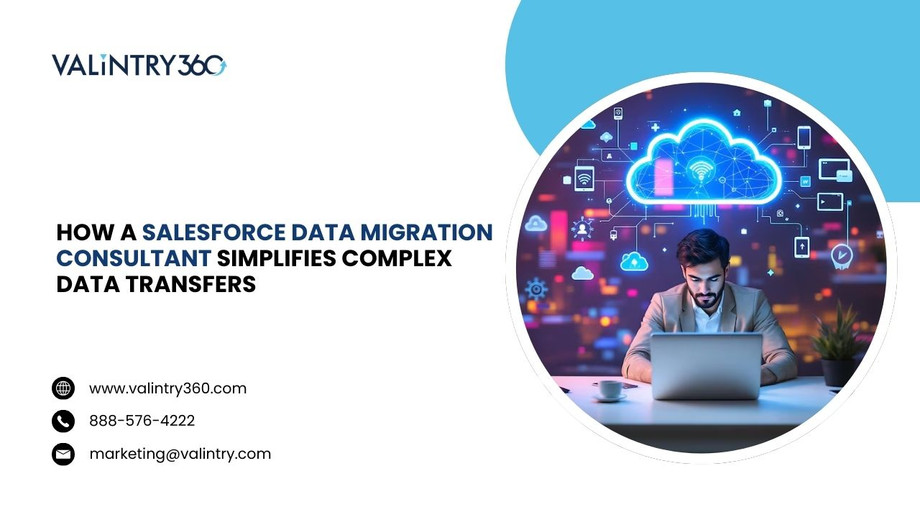 VALiNTRY360

HOW A SALESFORCE DATA MIGRATION CONSULTANT SIMPLIFIES COMPLEX DATA TRANSFERS

www.valintry360.com

888-576-4222

marketing@valintry.com